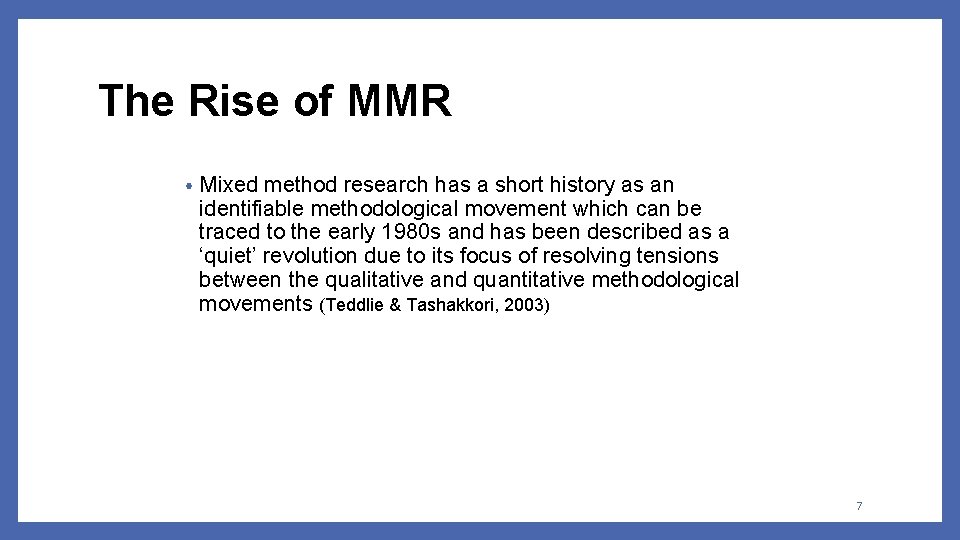 The Rise of MMR

• Mixed method research has a short history as an identifiable methodological movement which can be traced to the early 1980s and has been described as a ‘quiet’ revolution due to its focus of resolving tensions between the qualitative and quantitative methodological movements (Teddlie & Tashakkori, 2003)

7